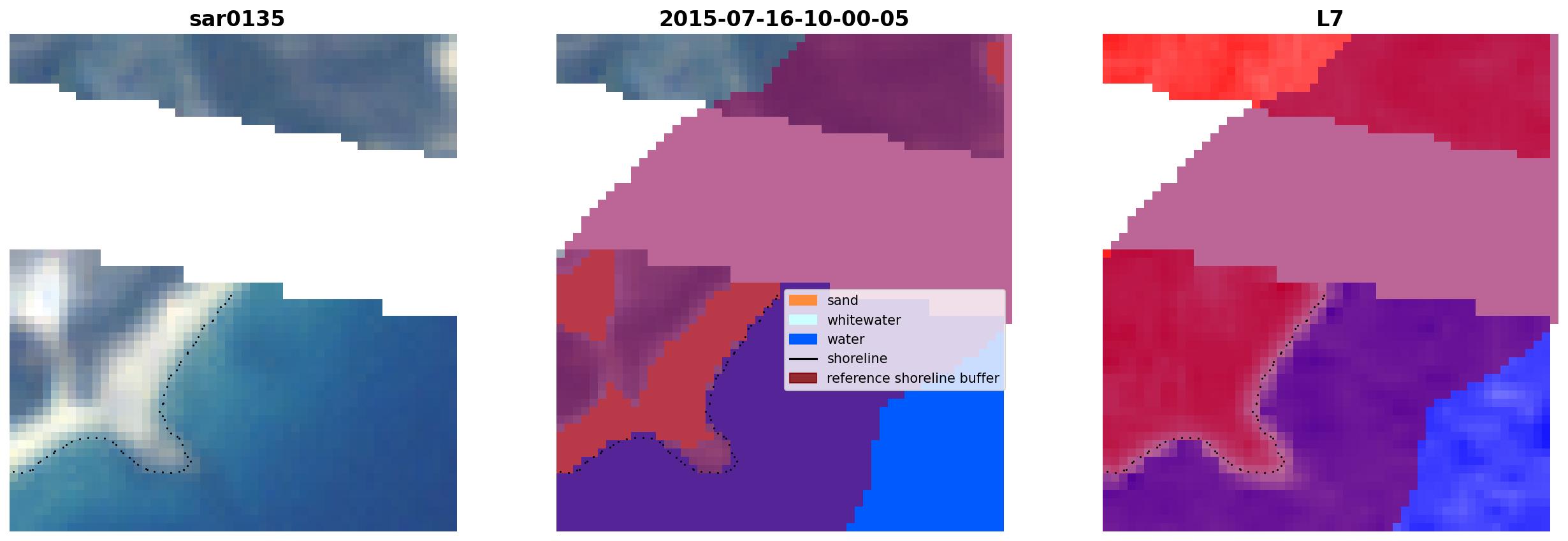 sar0135

2015-07-16-10-00-05

sand
whitewater
water
shoreline
reference shoreline buffer

L7